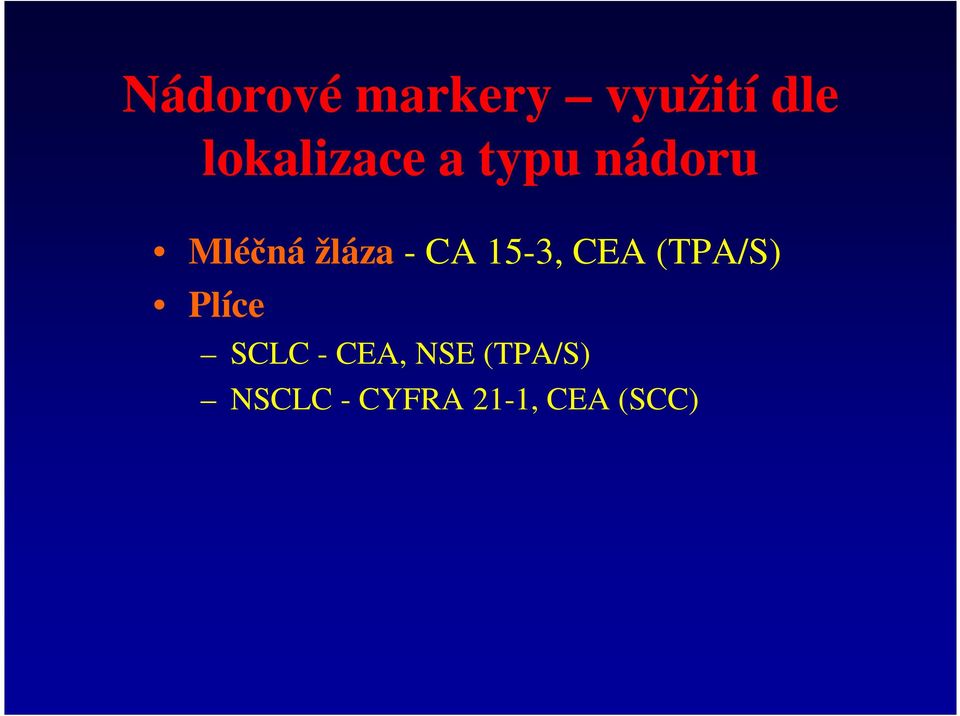 Nádorové markery – využití dle lokalizace a typu nádoru

• Mléčná žláza - CA 15-3, CEA (TPA/S)
• Plíce
– SCLC - CEA, NSE (TPA/S)
– NSCLC - CYFRA 21-1, CEA (SCC)